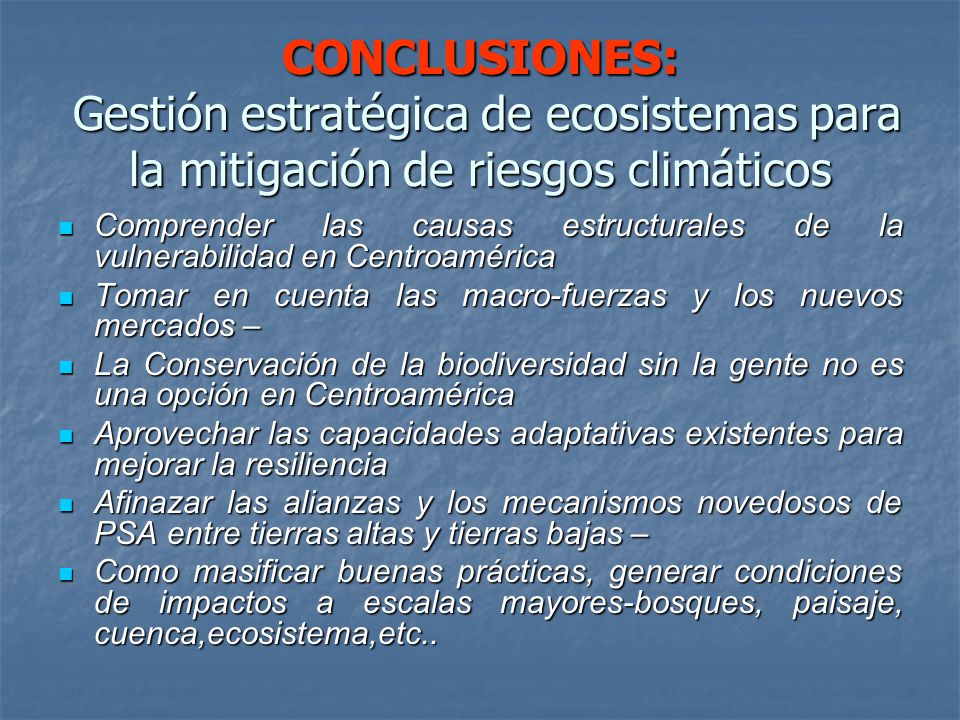 CONCLUSIONES:
Gestión estratégica de ecosistemas para la mitigación de riesgos climáticos

- Comprender las causas estructurales de la vulnerabilidad en Centroamérica
- Tomar en cuenta las macro-fuerzas y los nuevos mercados –
- La Conservación de la biodiversidad sin la gente no es una opción en Centroamérica
- Aprovechar las capacidades adaptativas existentes para mejorar la resiliencia
- Afinazar las alianzas y los mecanismos novedosos de PSA entre tierras altas y tierras bajas –
- Como masificar buenas prácticas, generar condiciones de impactos a escalas mayores-bosques, paisaje, cuenca,ecosistema,etc..